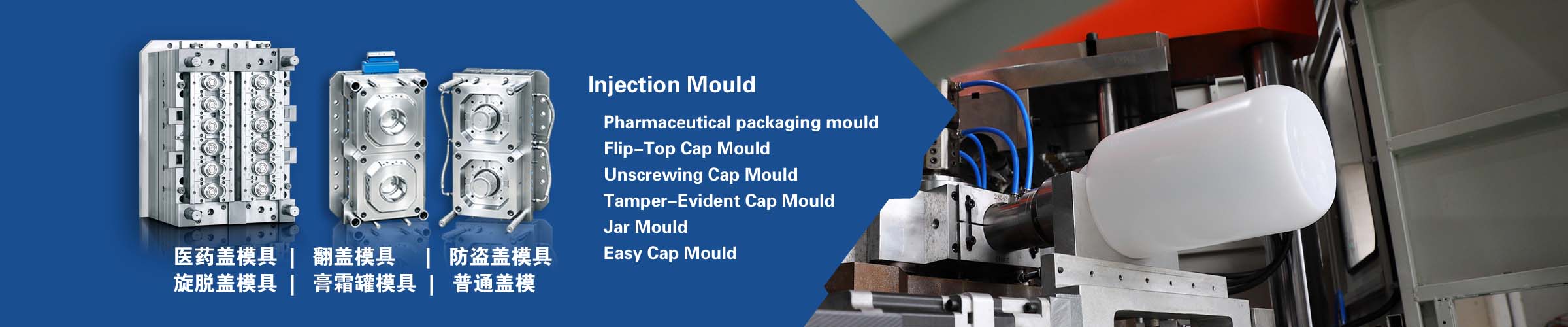 医药盖模具 | 翻盖模具 | 防盗盖模具
旋脱盖模具 | 膏霜罐模具 | 普通盖模

Injection Mould

Pharmaceutical packaging mould
Flip-Top Cap Mould
Unscrewing Cap Mould
Tamper-Evident Cap Mould
Jar Mould
Easy Cap Mould